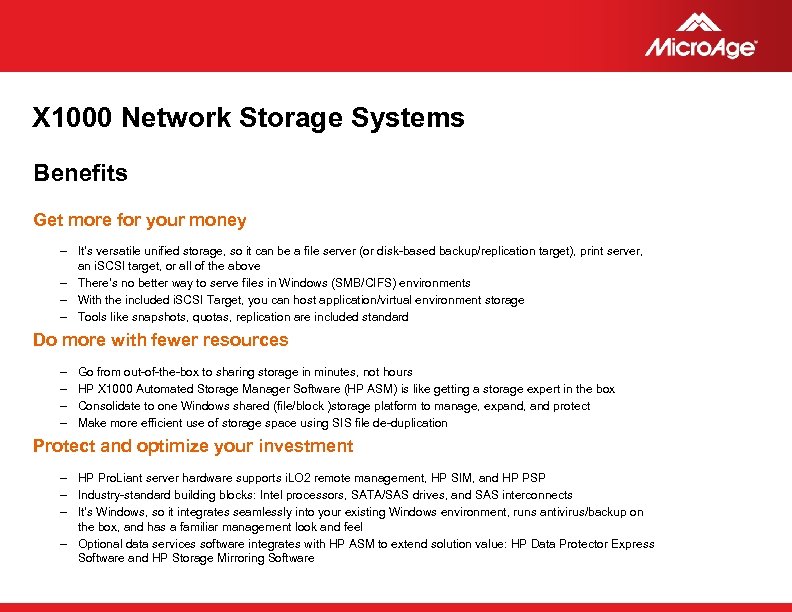 MicroAge

X1000 Network Storage Systems

Benefits

Get more for your money

– It's versatile unified storage, so it can be a file server (or disk-based backup/replication target), print server, an iSCSI target, or all of the above
– There's no better way to serve files in Windows (SMB/CIFS) environments
– With the included iSCSI Target, you can host application/virtual environment storage
– Tools like snapshots, quotas, replication are included standard

Do more with fewer resources

– Go from out-of-the-box to sharing storage in minutes, not hours
– HP X1000 Automated Storage Manager Software (HP ASM) is like getting a storage expert in the box
– Consolidate to one Windows shared (file/block )storage platform to manage, expand, and protect
– Make more efficient use of storage space using SIS file de-duplication

Protect and optimize your investment

– HP ProLiant server hardware supports iLO2 remote management, HP SIM, and HP PSP
– Industry-standard building blocks: Intel processors, SATA/SAS drives, and SAS interconnects
– It's Windows, so it integrates seamlessly into your existing Windows environment, runs antivirus/backup on the box, and has a familiar management look and feel
– Optional data services software integrates with HP ASM to extend solution value: HP Data Protector Express Software and HP Storage Mirroring Software